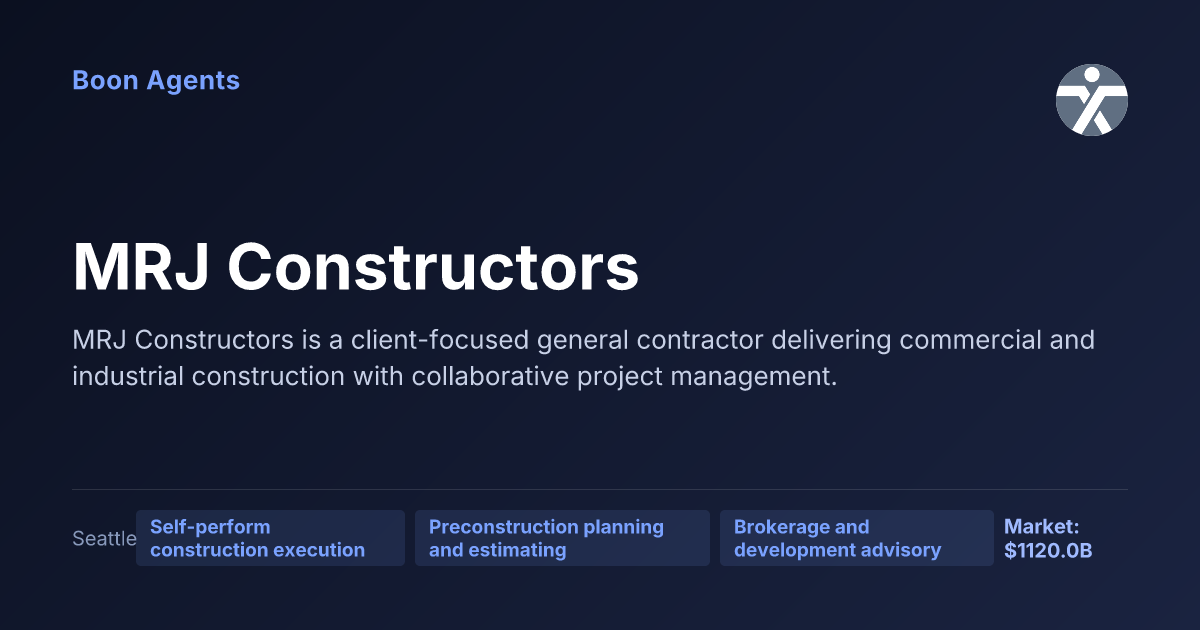 Boon Agents

MRJ Constructors

MRJ Constructors is a client-focused general contractor delivering commercial and industrial construction with collaborative project management.

Seattle

Self-perform construction execution

Preconstruction planning and estimating

Brokerage and development advisory

Market: $1120.0B